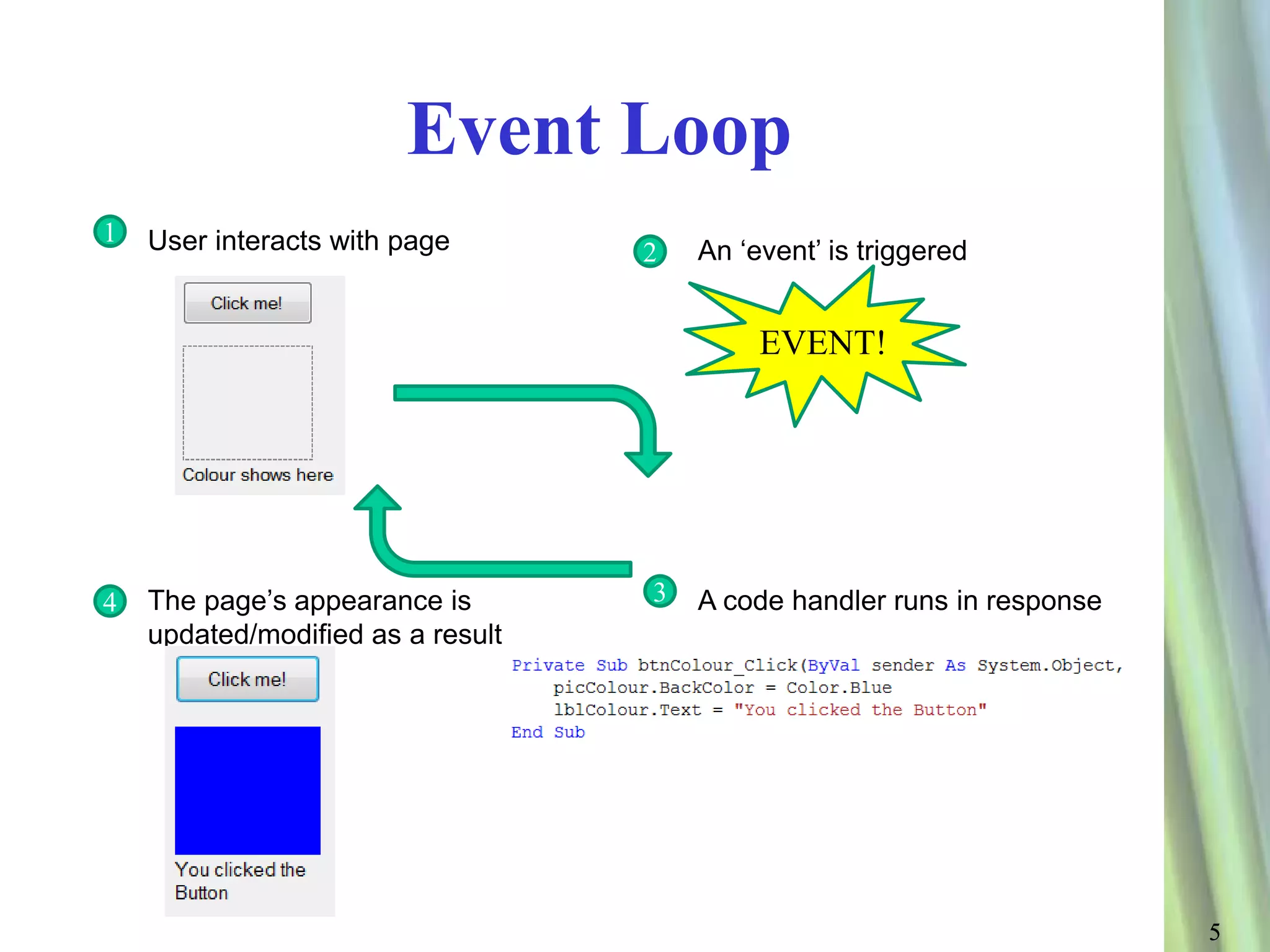 Event Loop

1 User interacts with page

Click me!

Colour shows here

2 An ‘event’ is triggered

EVENT!

3 A code handler runs in response

Private Sub btnColour_Click(ByVal sender As System.Object,
picColour.BackColor = Color.Blue
lblColour.Text = "You clicked the Button"
End Sub

4 The page’s appearance is updated/modified as a result

Click me!

You clicked the Button

5